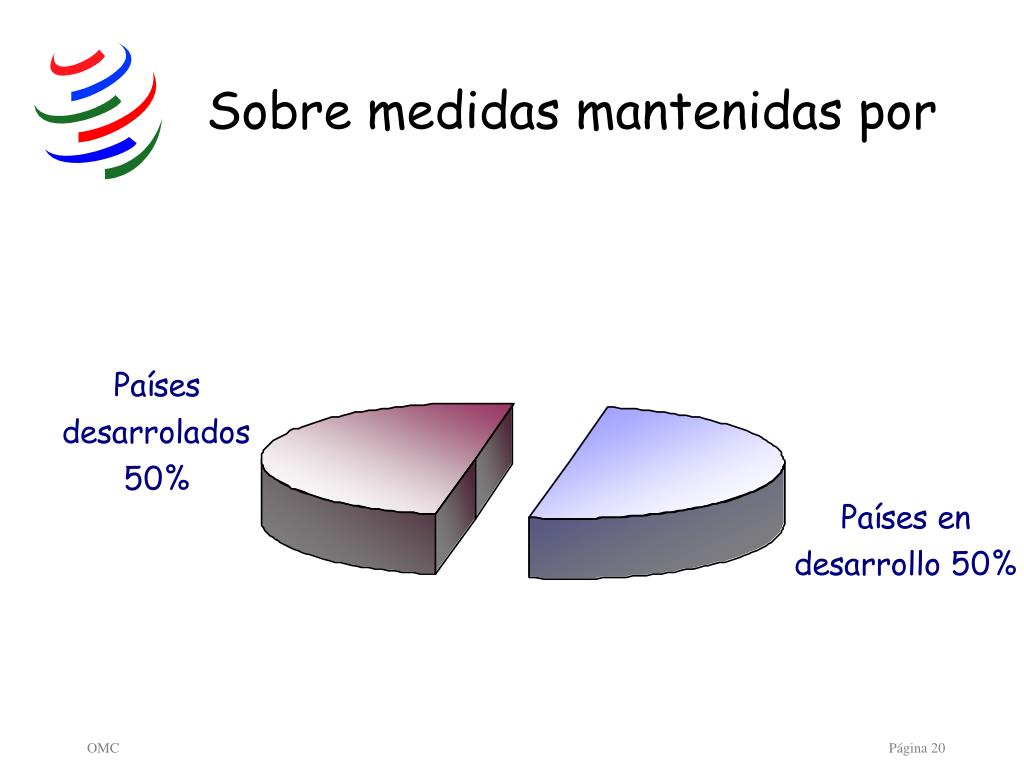 Sobre medidas mantenidas por

Países desarrolados 50%

Países en desarrollo 50%

OMC

Página 20